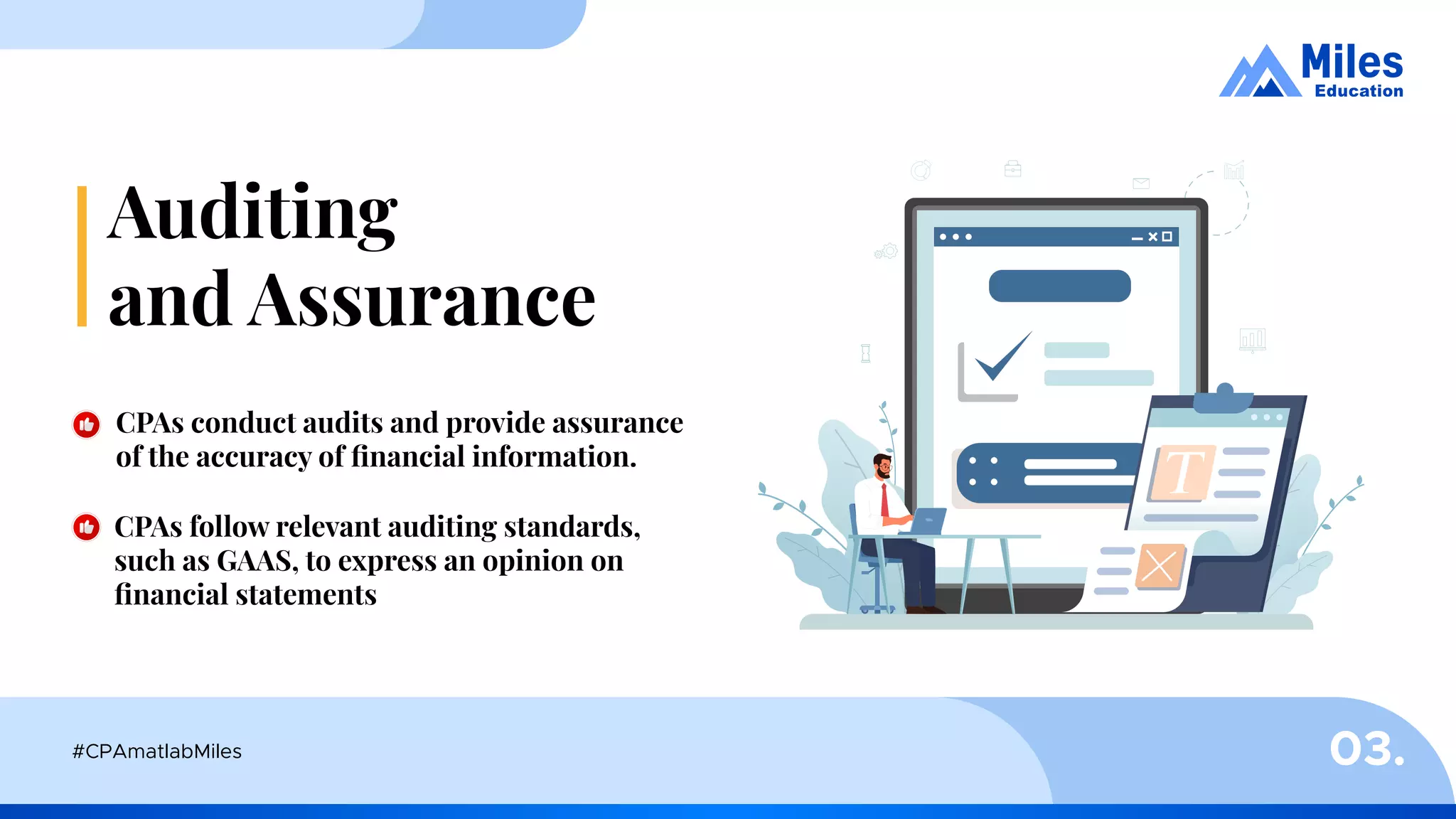 Miles Education

Auditing and Assurance

CPAs conduct audits and provide assurance of the accuracy of financial information.

CPAs follow relevant auditing standards, such as GAAS, to express an opinion on financial statements

T

#CPAmatlabMiles

03.